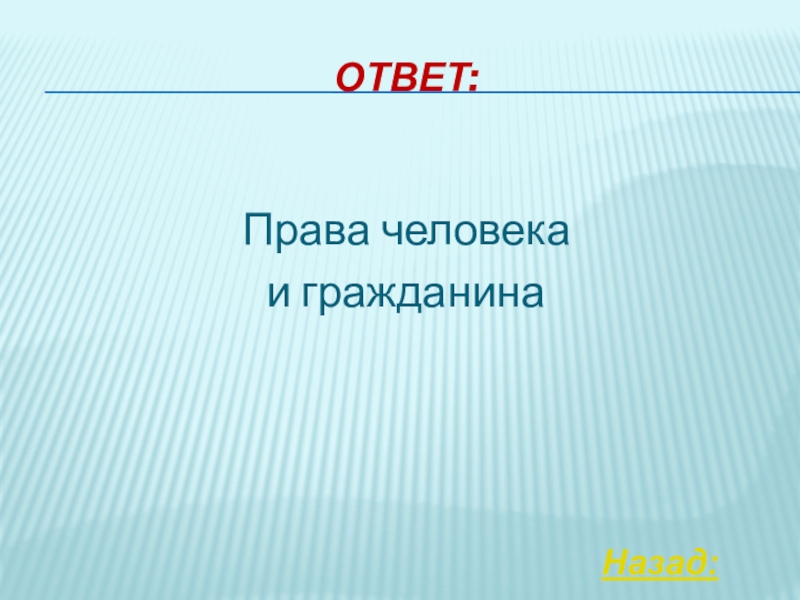 ОТВЕТ:

Права человека
и гражданина

Назад: